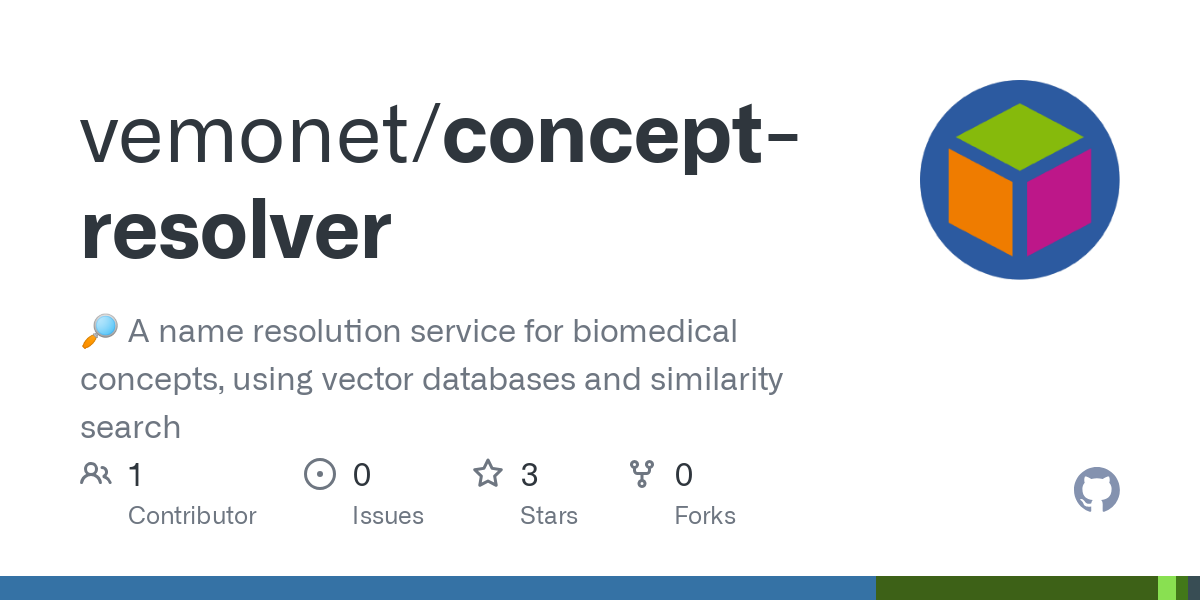 vemonet/concept-resolver

🔎 A name resolution service for biomedical concepts, using vector databases and similarity search

1 Contributor

0 Issues

3 Stars

0 Forks